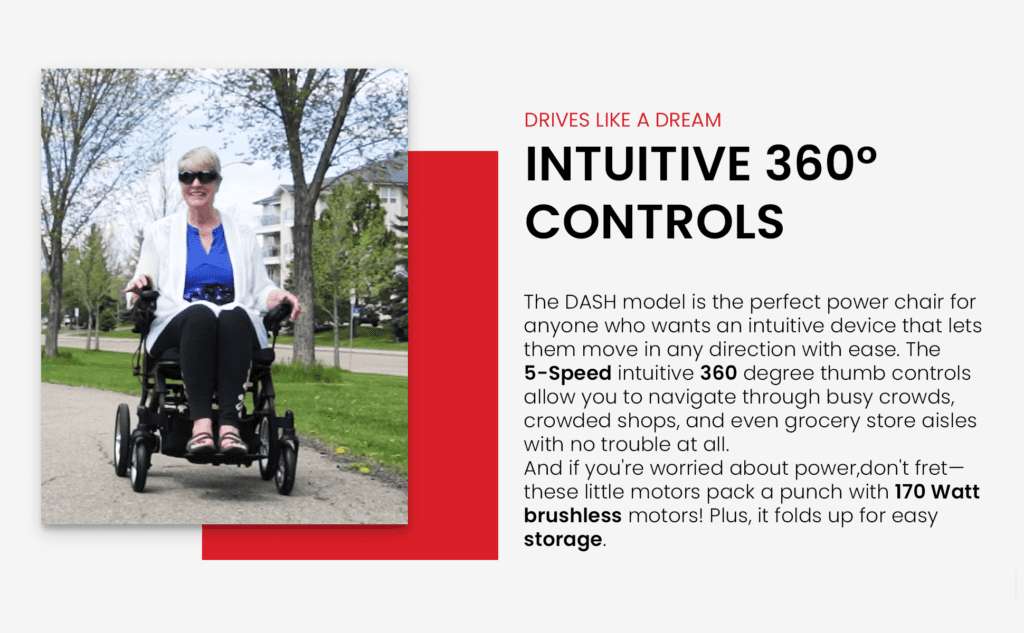 DRIVES LIKE A DREAM

INTUITIVE 360° CONTROLS

The DASH model is the perfect power chair for anyone who wants an intuitive device that lets them move in any direction with ease. The 5-Speed intuitive 360 degree thumb controls allow you to navigate through busy crowds, crowded shops, and even grocery store aisles with no trouble at all.
And if you're worried about power,don't fret—these little motors pack a punch with 170 Watt brushless motors! Plus, it folds up for easy storage.